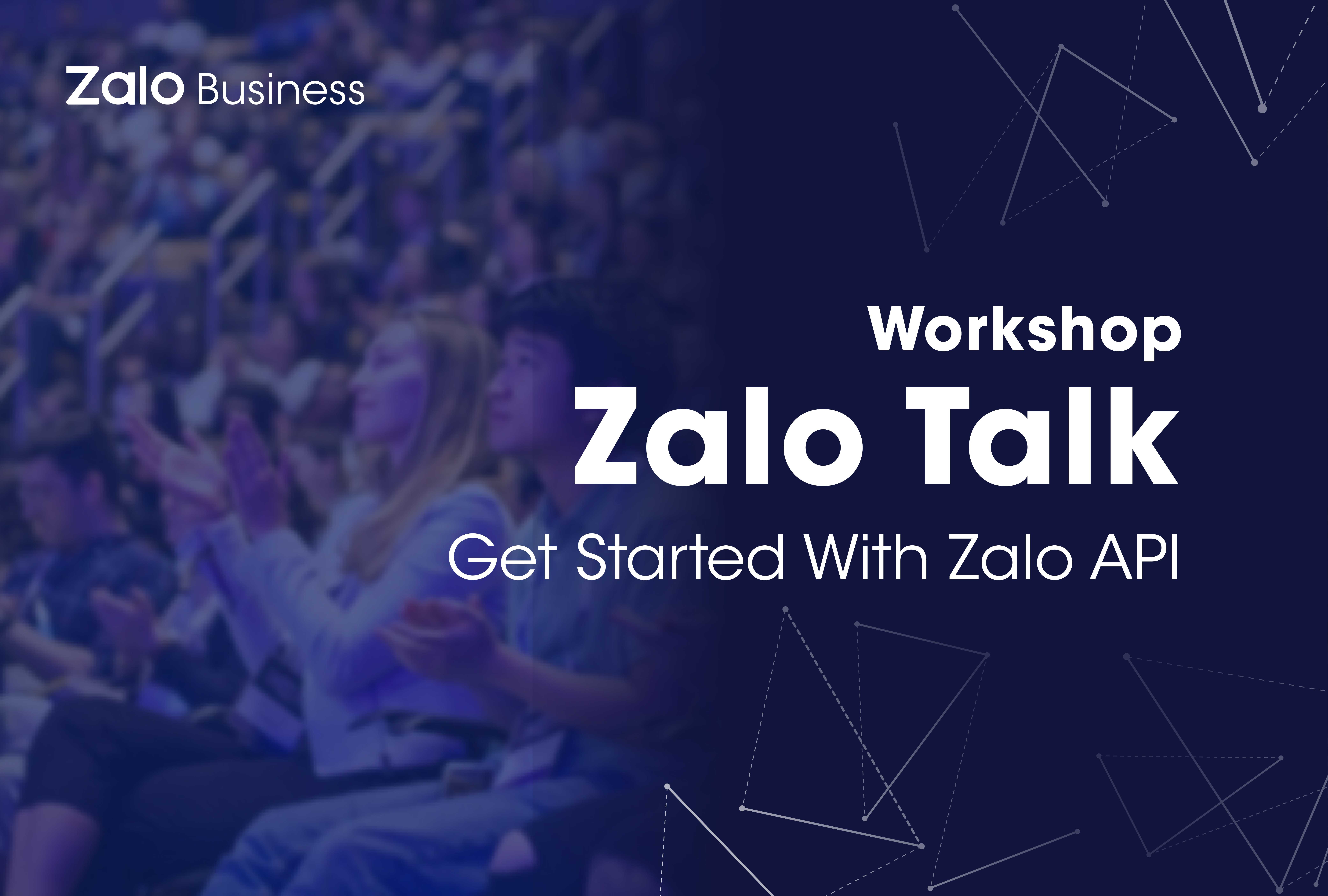 Zalo Business

Workshop
Zalo Talk
Get Started With Zalo API